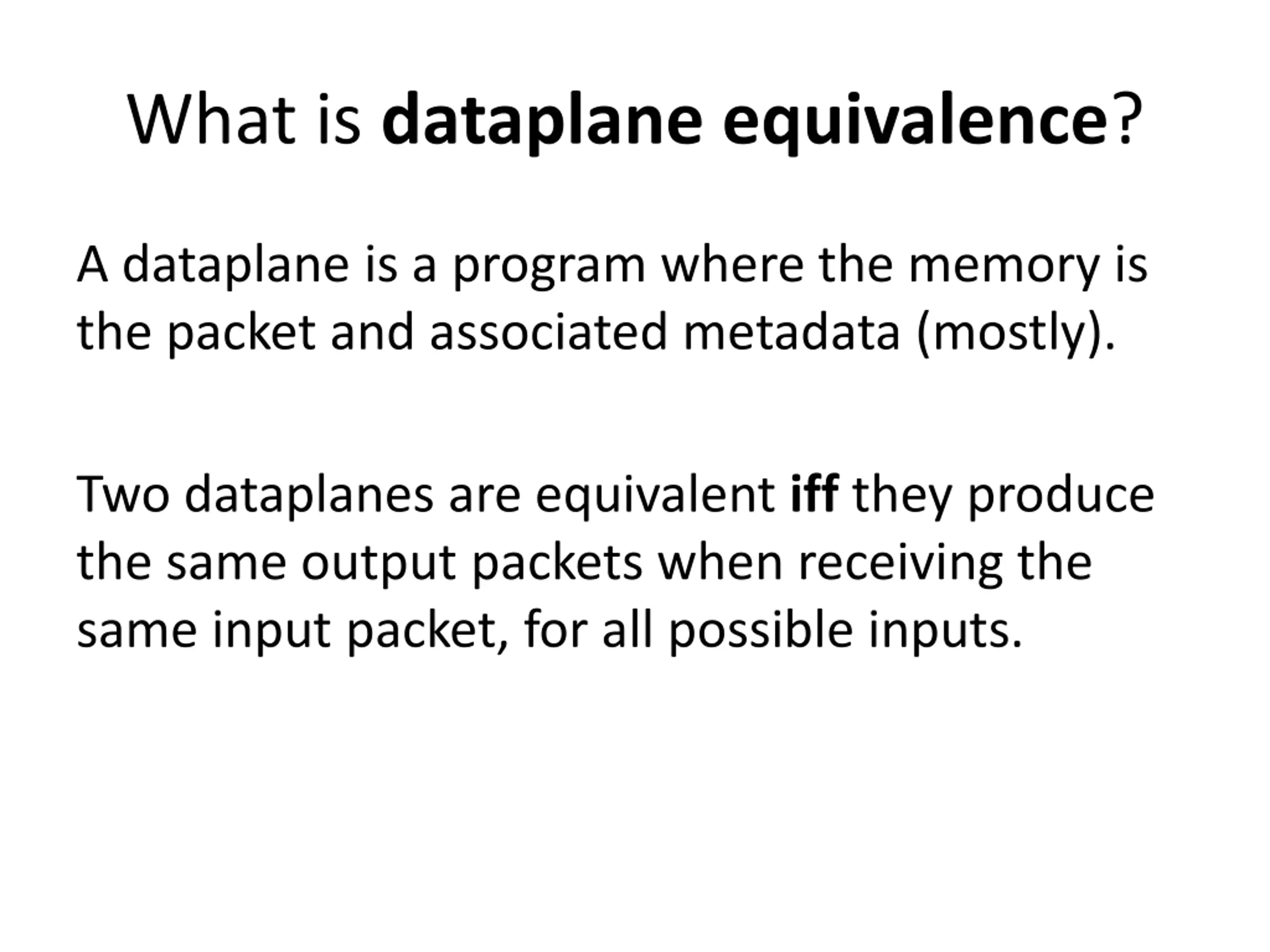 What is dataplane equivalence?

A dataplane is a program where the memory is the packet and associated metadata (mostly).

Two dataplanes are equivalent iff they produce the same output packets when receiving the same input packet, for all possible inputs.